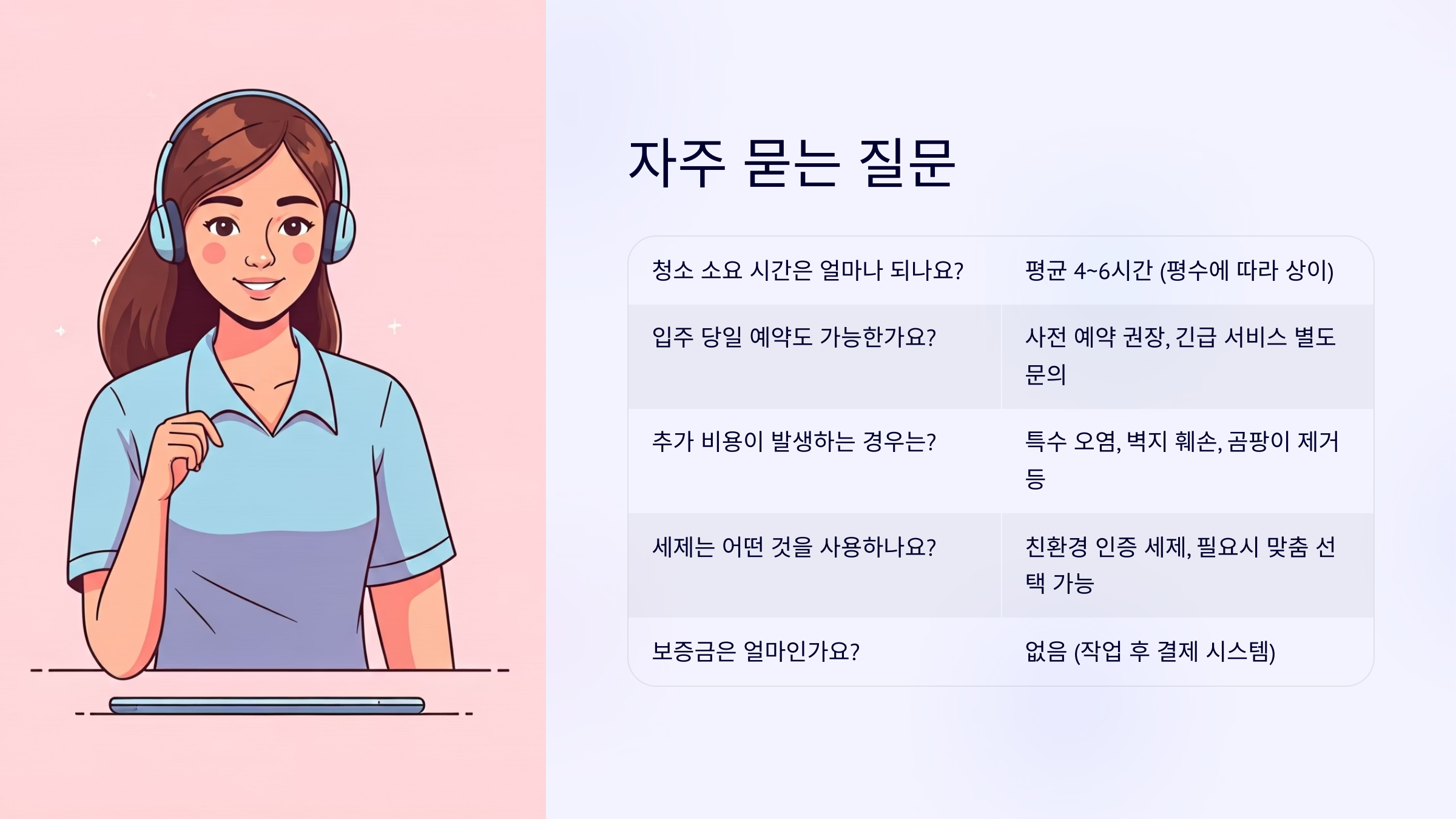 자주 묻는 질문

| 청소 소요 시간은 얼마나 되나요? | 평균 4~6시간 (평수에 따라 상이) |
|---|---|
| 입주 당일 예약도 가능한가요? | 사전 예약 권장, 긴급 서비스 별도 문의 |
| 추가 비용이 발생하는 경우는? | 특수 오염, 벽지 훼손, 곰팡이 제거 등 |
| 세제는 어떤 것을 사용하나요? | 친환경 인증 세제, 필요시 맞춤 선택 가능 |
| 보증금은 얼마인가요? | 없음 (작업 후 결제 시스템) |